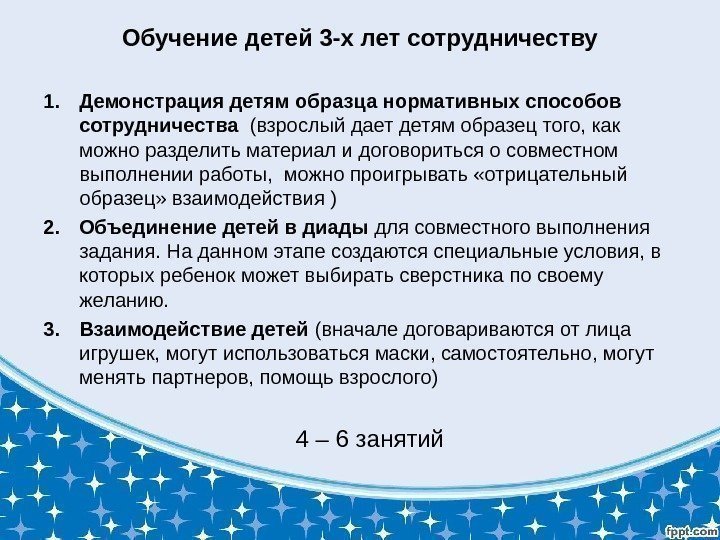 Обучение детей 3-х лет сотрудничеству

1. Демонстрация детям образца нормативных способов сотрудничества (взрослый дает детям образец того, как можно разделить материал и договориться о совместном выполнении работы, можно проигрывать «отрицательный образец» взаимодействия )

2. Объединение детей в диады для совместного выполнения задания. На данном этапе создаются специальные условия, в которых ребенок может выбирать сверстника по своему желанию.

3. Взаимодействие детей (вначале договариваются от лица игрушек, могут использоваться маски, самостоятельно, могут менять партнеров, помощь взрослого)

4 – 6 занятий

fppt.com